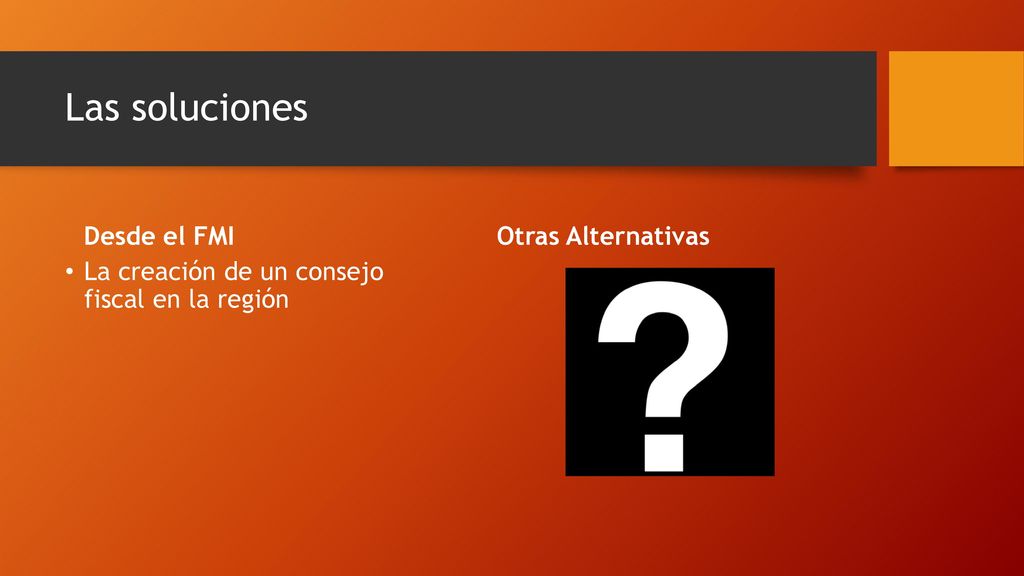 Las soluciones

Desde el FMI

• La creación de un consejo fiscal en la región

Otras Alternativas

?